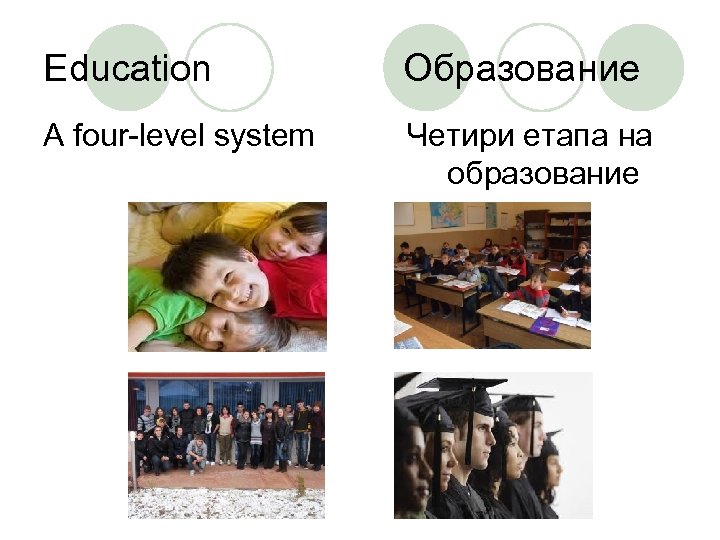 Education

A four-level system

Образование

Четири етапа на образование